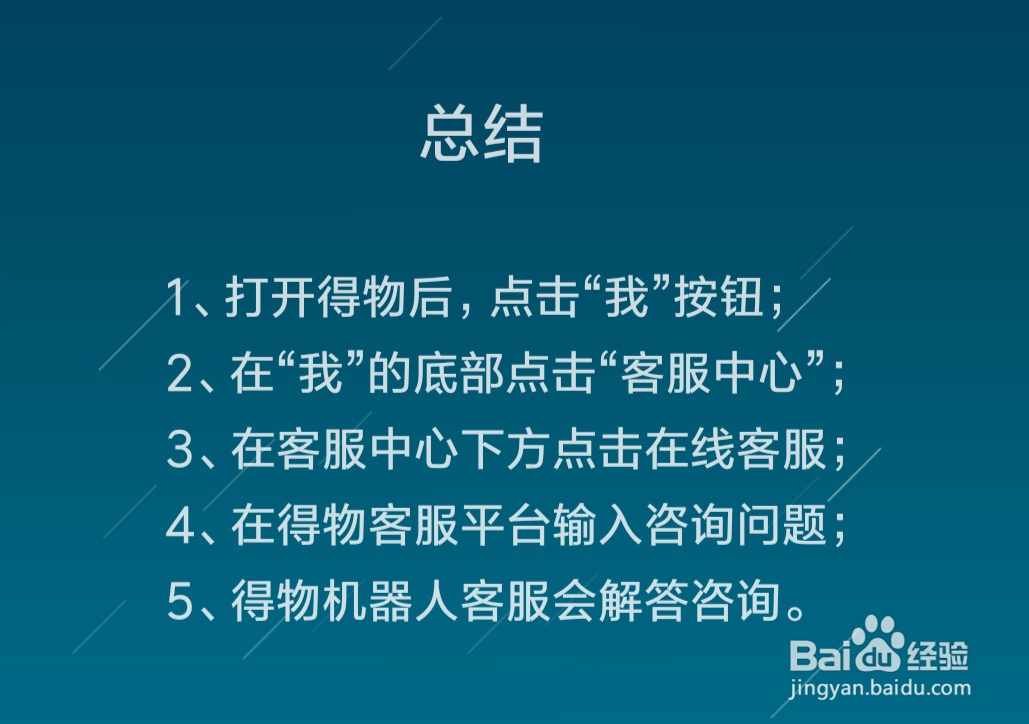 总结

1、打开得物后，点击“我”按钮；
2、在“我”的底部点击“客服中心”；
3、在客服中心下方点击在线客服；
4、在得物客服平台输入咨询问题；
5、得物机器人客服会解答咨询。

Baidu经验
jingyan.baidu.com